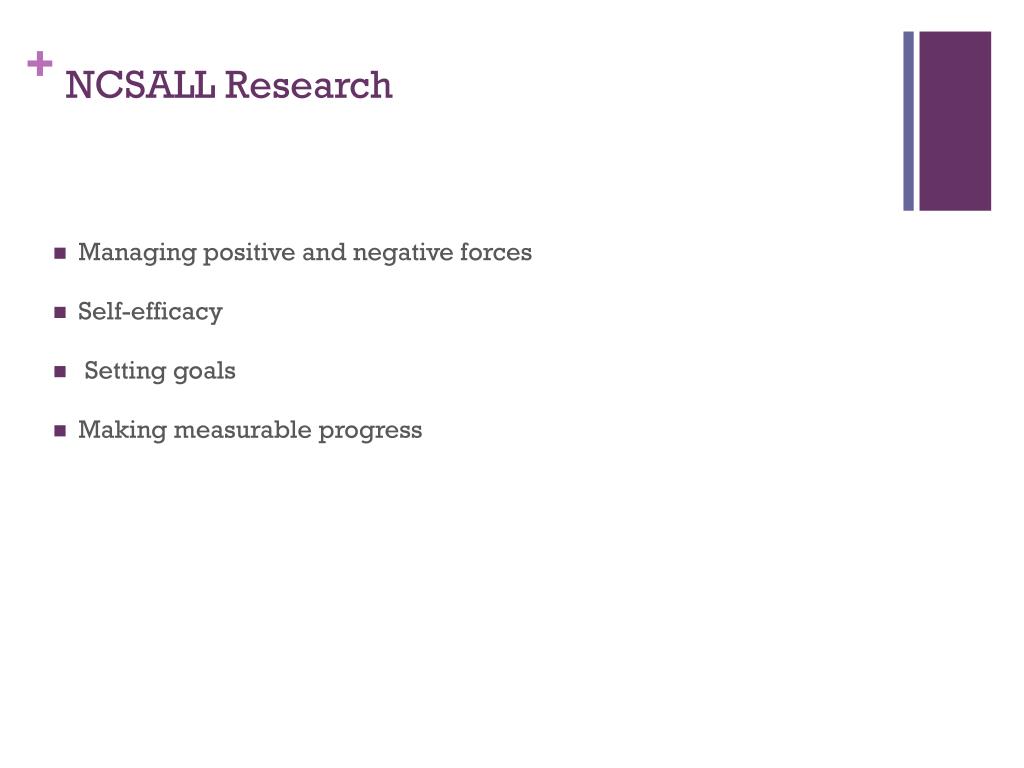 + NCSALL Research

- Managing positive and negative forces
- Self-efficacy
- Setting goals
- Making measurable progress